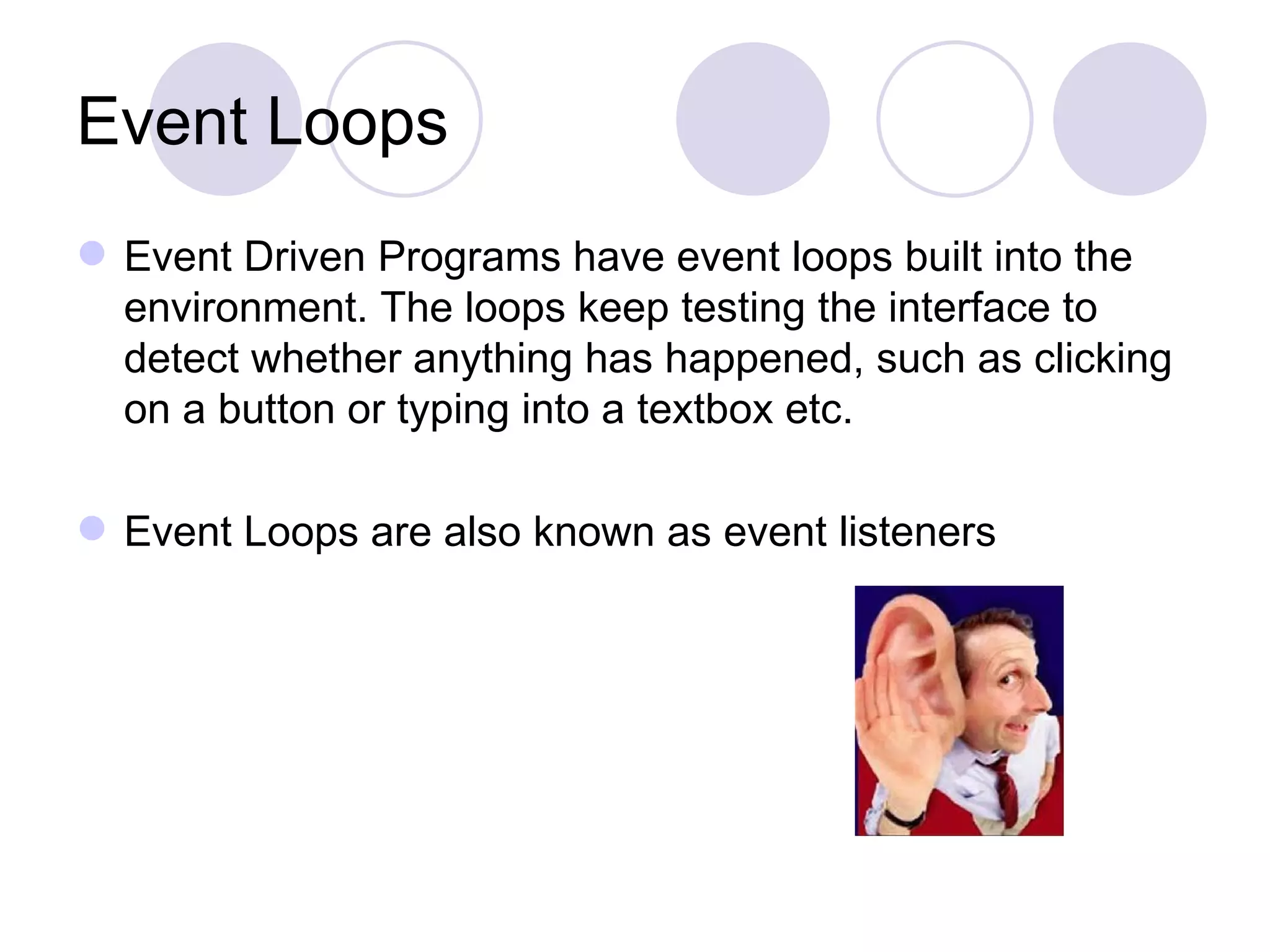 Event Loops

Event Driven Programs have event loops built into the environment. The loops keep testing the interface to detect whether anything has happened, such as clicking on a button or typing into a textbox etc.

Event Loops are also known as event listeners